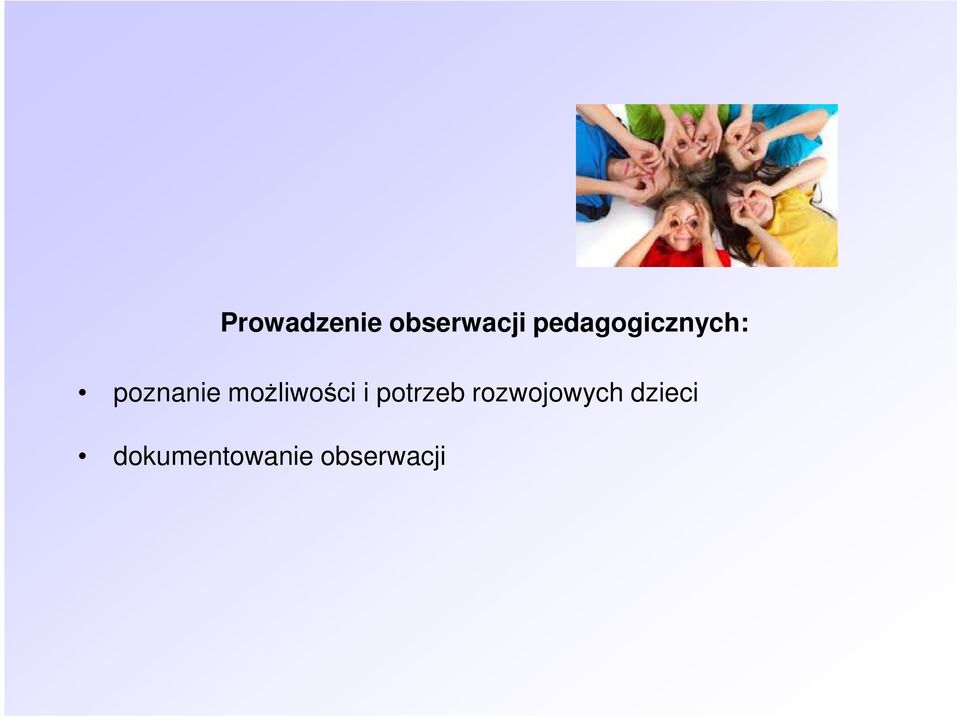 Prowadzenie obserwacji pedagogicznych:

• poznanie możliwości i potrzeb rozwojowych dzieci

• dokumentowanie obserwacji